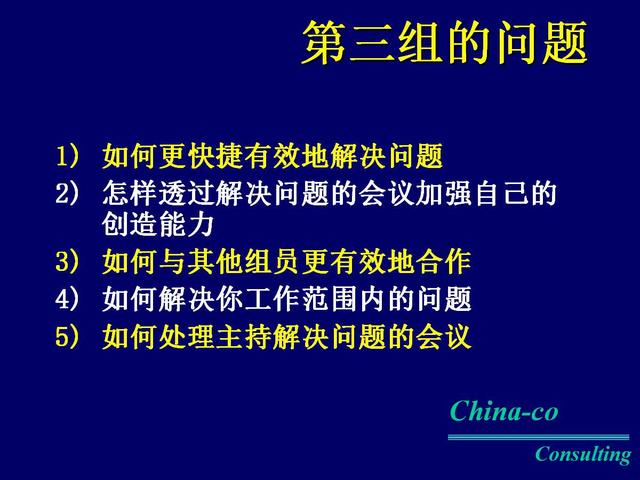 第三组的问题

1） 如何更快捷有效地解决问题
2） 怎样透过解决问题的会议加强自己的创造能力
3） 如何与其他组员更有效地合作
4） 如何解决你工作范围内的问题
5） 如何处理主持解决问题的会议

China-co
Consulting